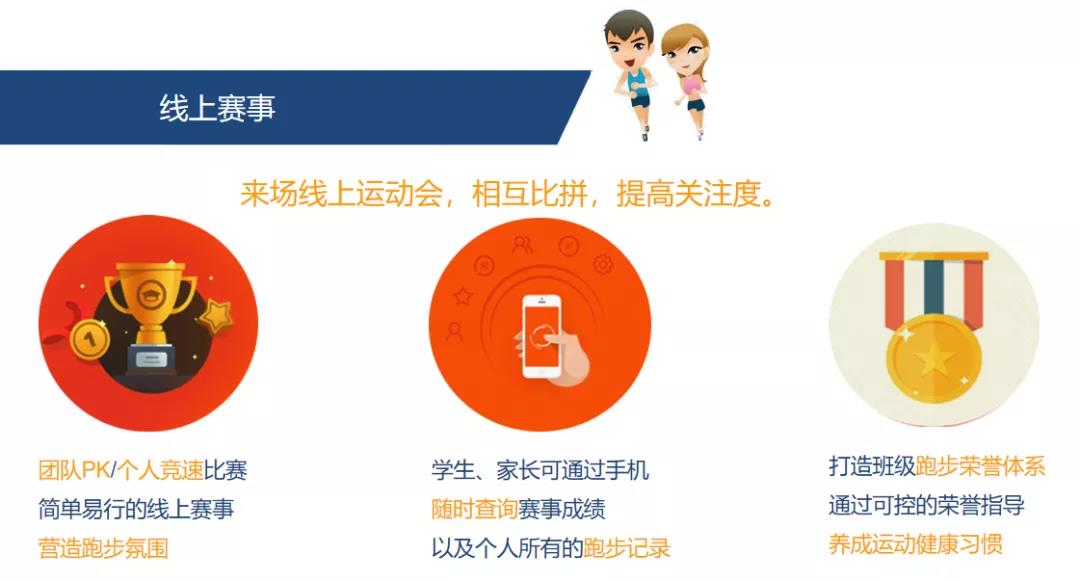 线上赛事

来场线上运动会，相互比拼，提高关注度。

1

团队PK/个人竞速比赛
简单易行的线上赛事
营造跑步氛围

学生、家长可通过手机
随时查询赛事成绩
以及个人所有的跑步记录

打造班级跑步荣誉体系
通过可控的荣誉指导
养成运动健康习惯